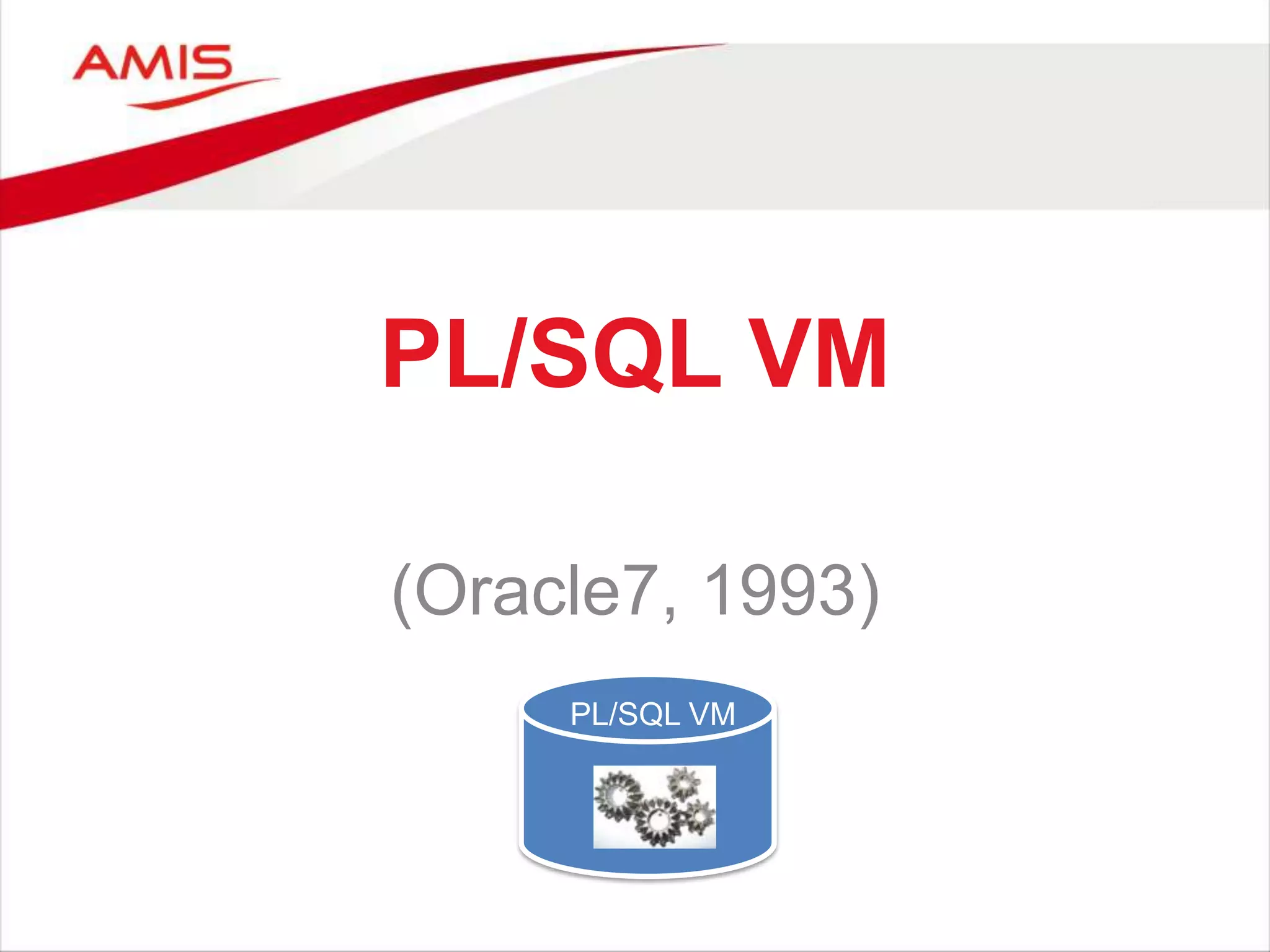 AMIS

PL/SQL VM

(Oracle7, 1993)

PL/SQL VM